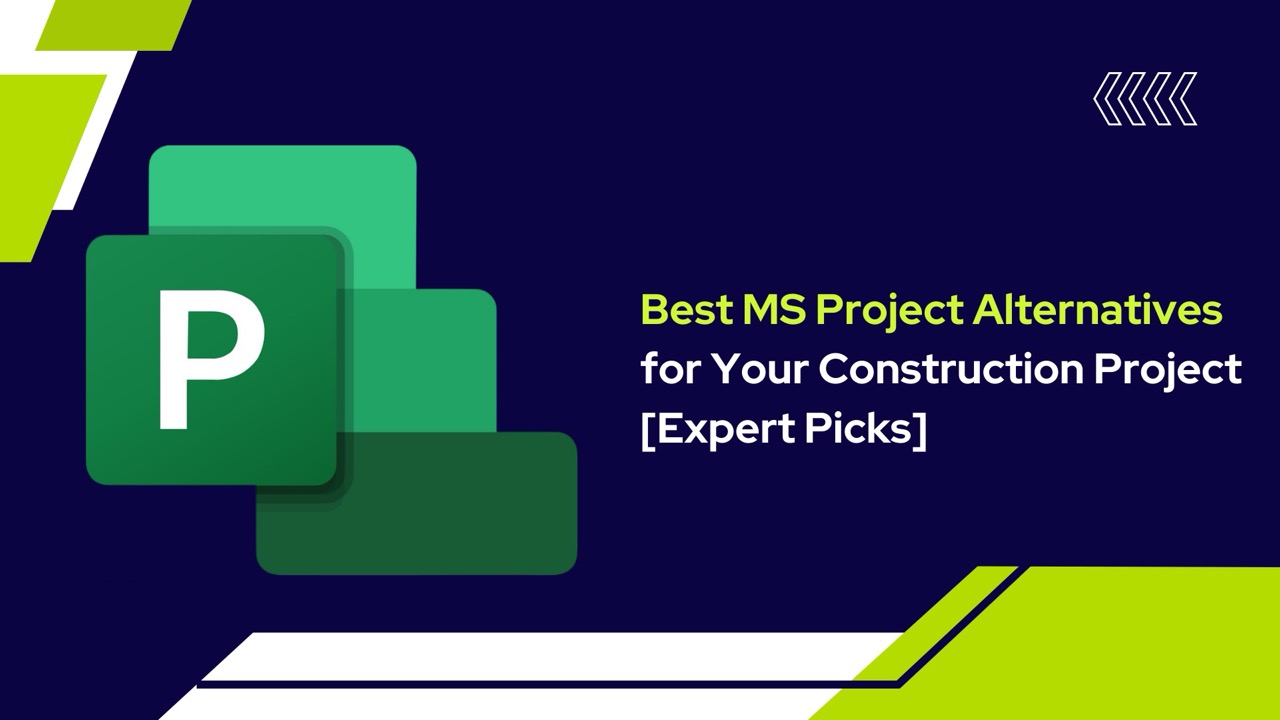 P

Best MS Project Alternatives for Your Construction Project [Expert Picks]